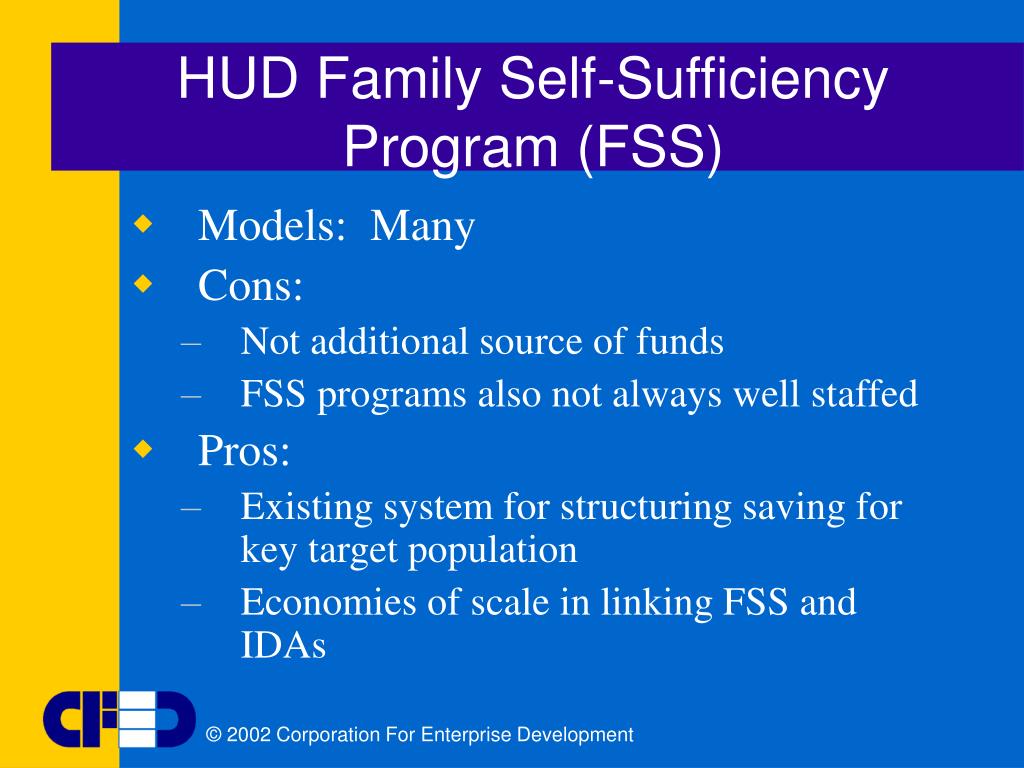 HUD Family Self-Sufficiency Program (FSS)

◆ Models: Many
◆ Cons:
– Not additional source of funds
– FSS programs also not always well staffed
◆ Pros:
– Existing system for structuring saving for key target population
– Economies of scale in linking FSS and IDAs

CFED

© 2002 Corporation For Enterprise Development